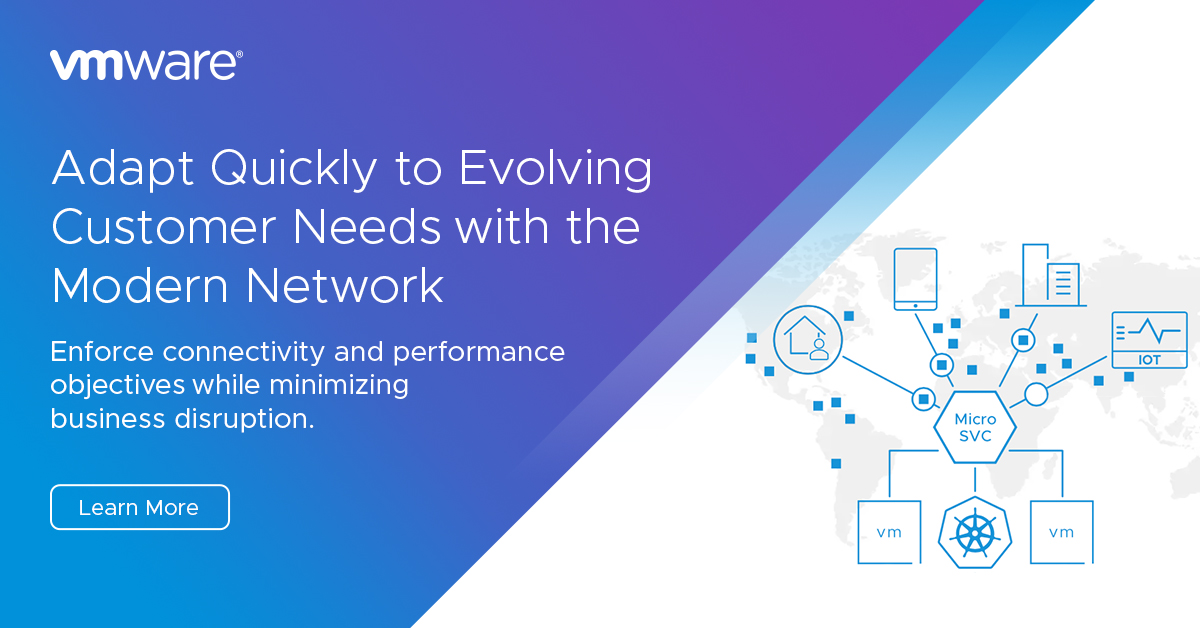 vmware®

Adapt Quickly to Evolving Customer Needs with the Modern Network

Enforce connectivity and performance objectives while minimizing business disruption.

Learn More

IOT

Micro SVC

vm

vm